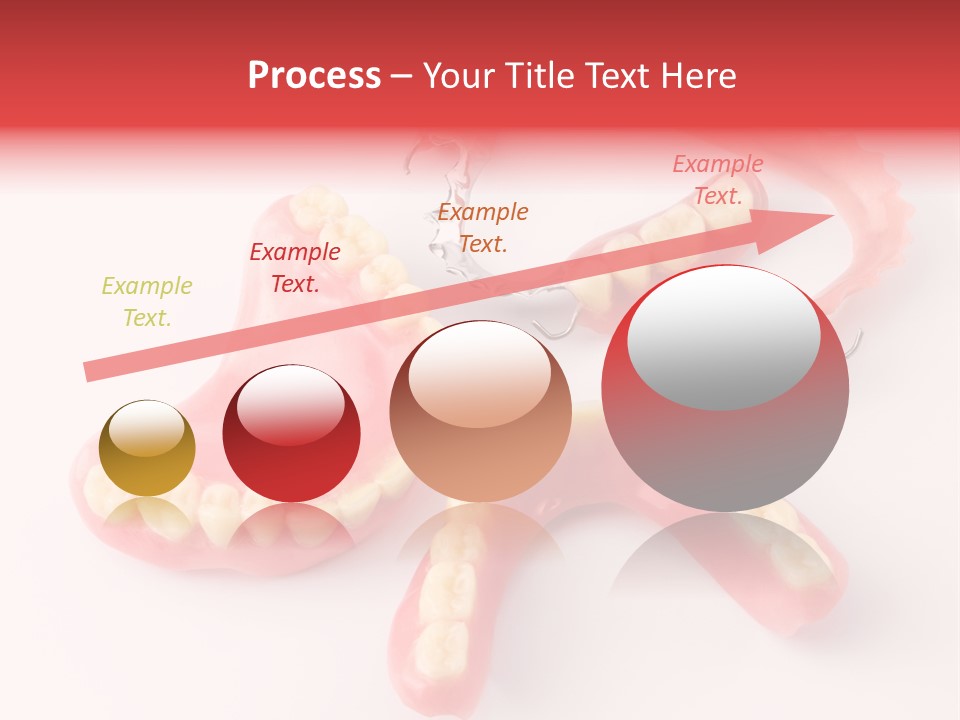 Process – Your Title Text Here

Example Text.

Example Text.

Example Text.

Example Text.